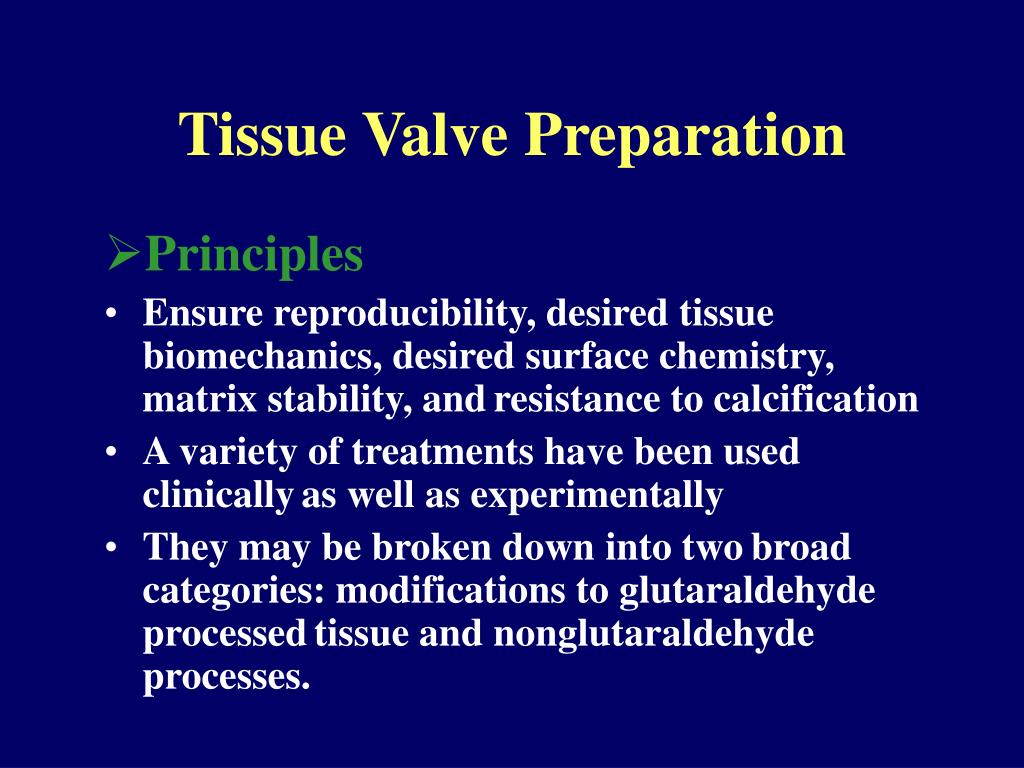 Tissue Valve Preparation

➢Principles

• Ensure reproducibility, desired tissue biomechanics, desired surface chemistry, matrix stability, and resistance to calcification

• A variety of treatments have been used clinically as well as experimentally

• They may be broken down into two broad categories: modifications to glutaraldehyde processed tissue and nonglutaraldehyde processes.